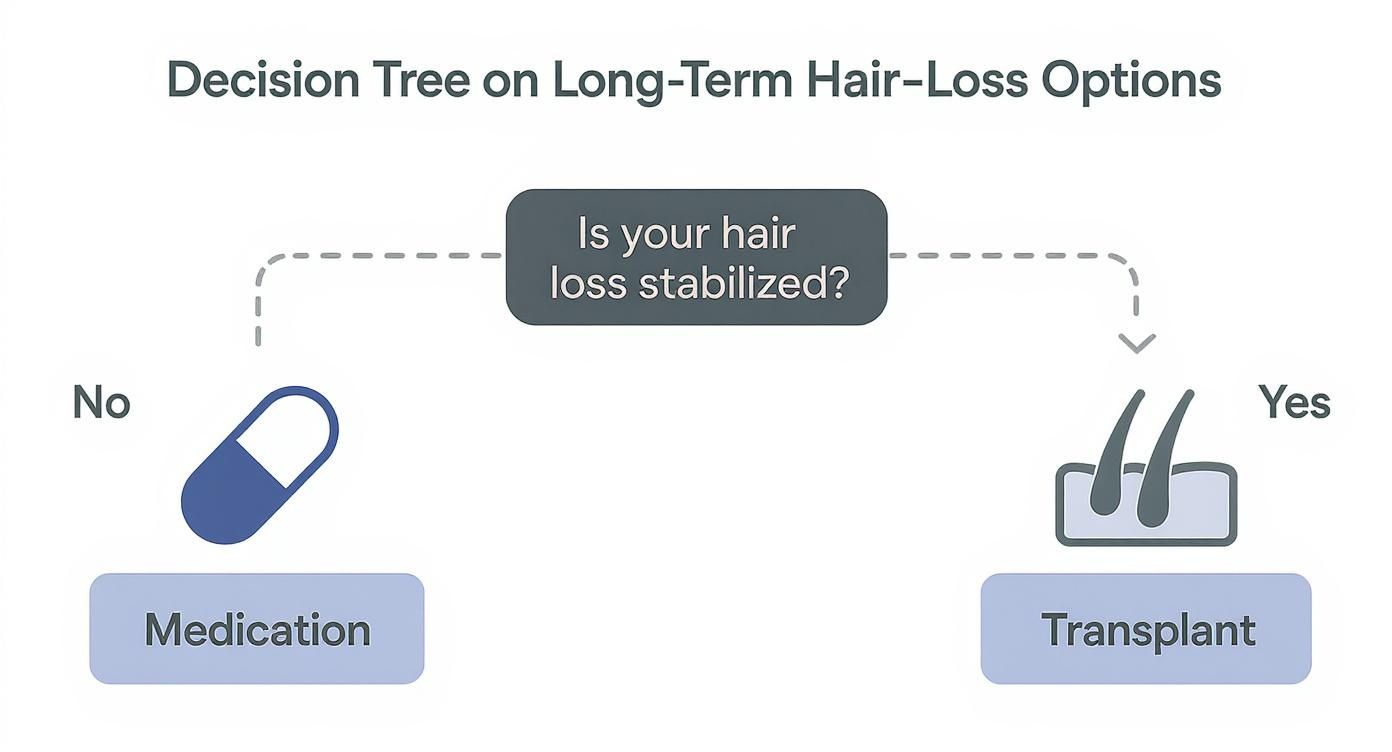 Decision Tree on Long-Term Hair-Loss Options

Is your hair loss stabilized?

No

Yes

Medication

Transplant